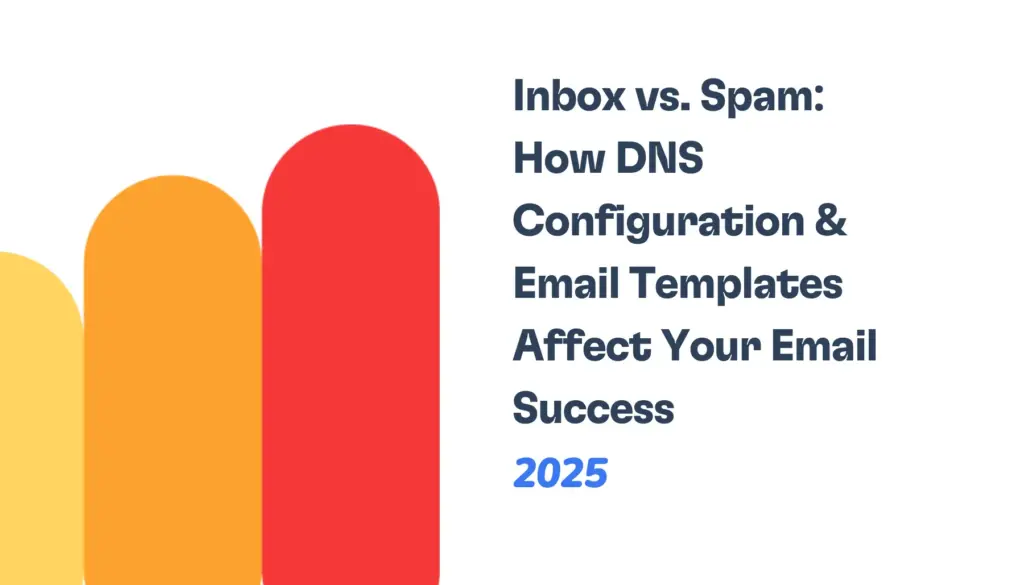 Inbox vs. Spam: How DNS Configuration & Email Templates Affect Your Email Success
2025